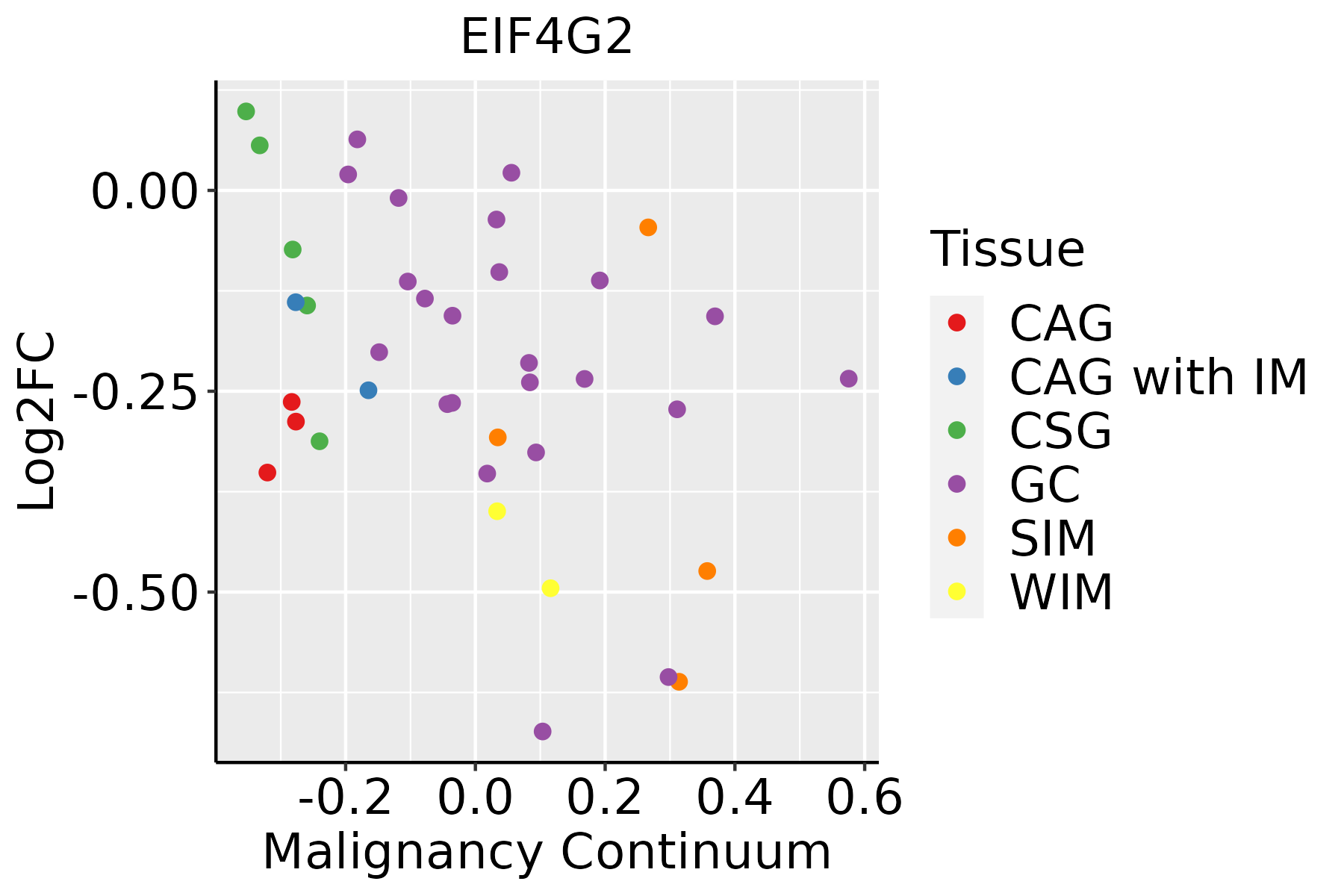 EIF4G2

Log2FC

0.00
-0.25
-0.50

-0.2
0.0
0.2
0.4
0.6

Malignancy Continuum

Tissue
CAG
CAG with IM
CSG
GC
SIM
WIM